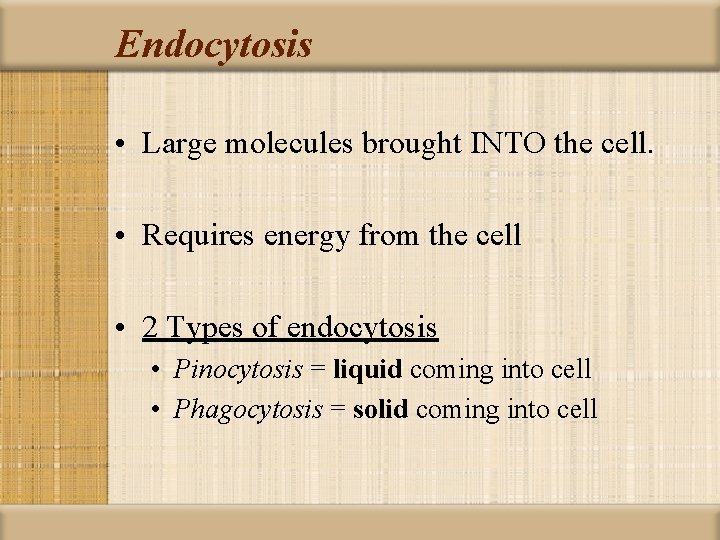 Endocytosis

• Large molecules brought INTO the cell.

• Requires energy from the cell

• 2 Types of endocytosis
  • Pinocytosis = liquid coming into cell
  • Phagocytosis = solid coming into cell